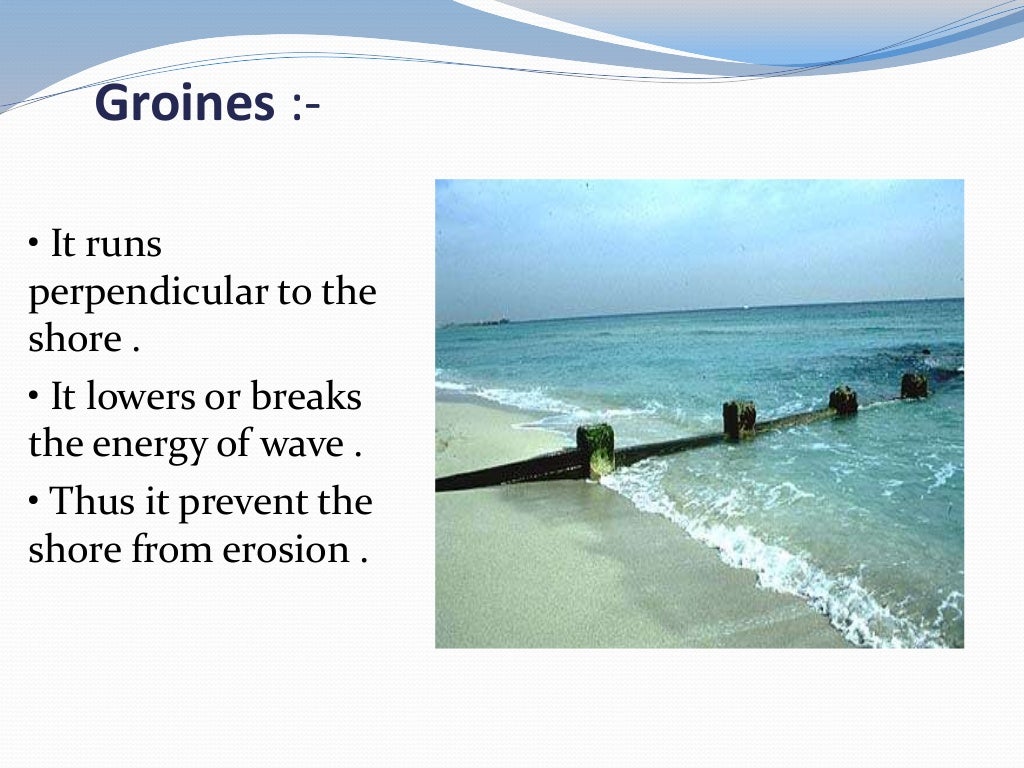 Groines :-

• It runs perpendicular to the shore .

• It lowers or breaks the energy of wave .

• Thus it prevent the shore from erosion .